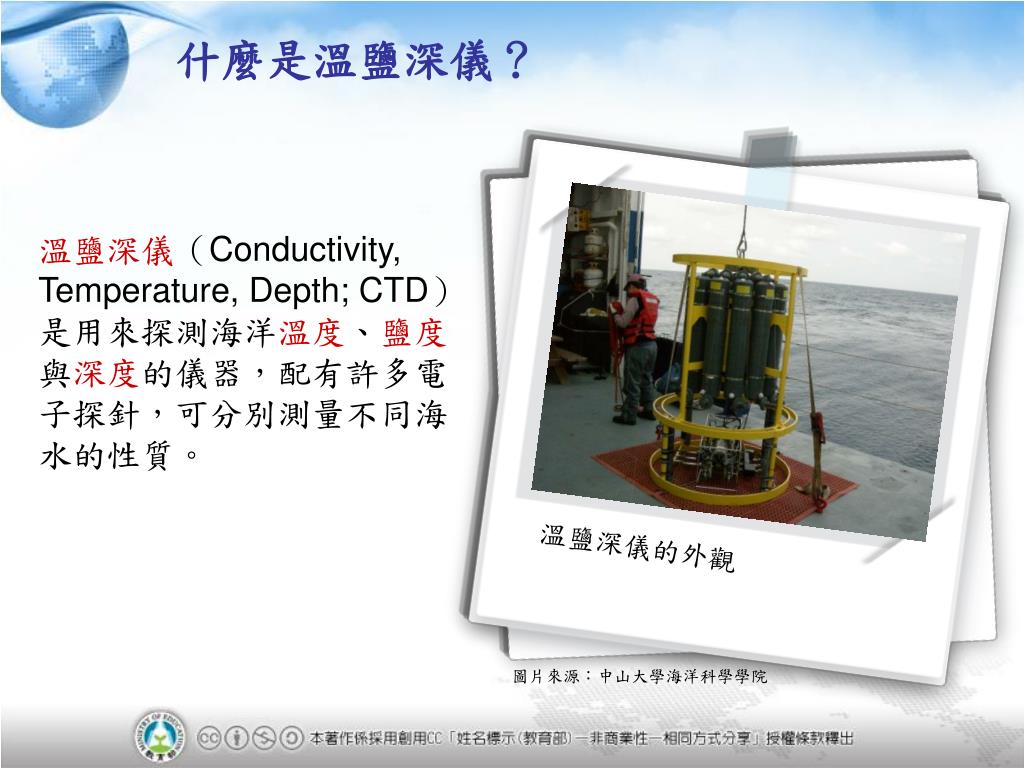 什麼是溫鹽深儀？

溫鹽深儀（Conductivity, Temperature, Depth; CTD）是用來探測海洋溫度、鹽度與深度的儀器，配有許多電子探針，可分別測量不同海水的性質。

溫鹽深儀的外觀

圖片來源：中山大學海洋科學學院

本著作係採用創用CC「姓名標示(教育部)－非商業性－相同方式分享」授權條款釋出